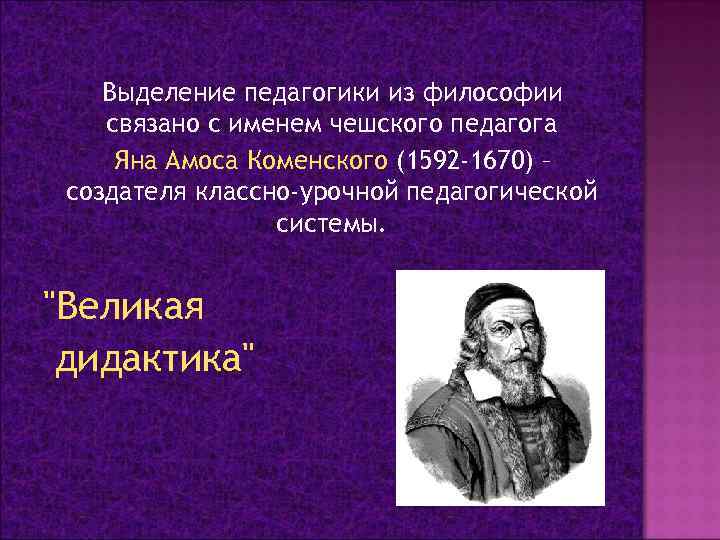 Выделение педагогики из философии связано с именем чешского педагога Яна Амоса Коменского (1592-1670) – создателя классно-урочной педагогической системы.

"Великая дидактика"